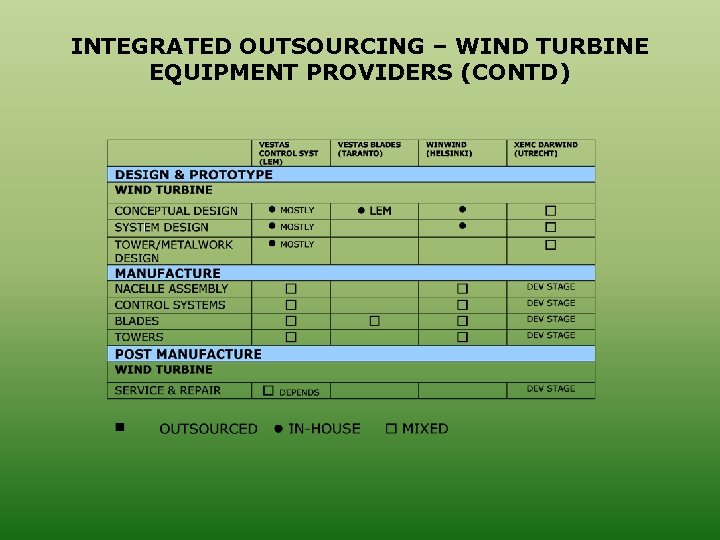 INTEGRATED OUTSOURCING – WIND TURBINE EQUIPMENT PROVIDERS (CONTD)

| | VESTAS CONTROL SYST (LEM) | VESTAS BLADES (TARANTO) | WINWIND (HELSINKI) | XEMC DARWIND (UTRECHT) |
|---|---|---|---|---|
| DESIGN & PROTOTYPE | | | | |
| WIND TURBINE | | | | |
| CONCEPTUAL DESIGN | ● MOSTLY | ● LEM | ● | □ |
| SYSTEM DESIGN | ● MOSTLY | | ● | □ |
| TOWER/METALWORK DESIGN | ● MOSTLY | | | □ |
| MANUFACTURE | | | | |
| NACELLE ASSEMBLY | □ | | □ | DEV STAGE |
| CONTROL SYSTEMS | □ | | □ | DEV STAGE |
| BLADES | □ | □ | □ | DEV STAGE |
| TOWERS | □ | | □ | DEV STAGE |
| POST MANUFACTURE | | | | |
| WIND TURBINE | | | | |
| SERVICE & REPAIR | □ DEPENDS | | | DEV STAGE |

■ OUTSOURCED ● IN-HOUSE □ MIXED